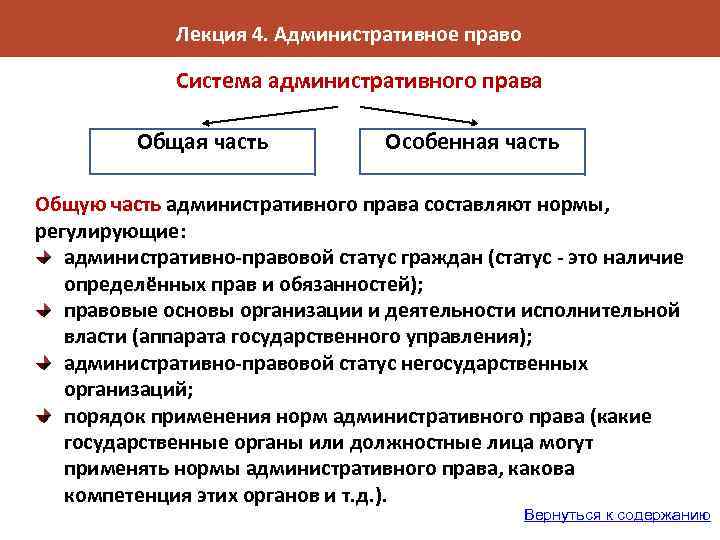 Лекция 4. Административное право

Система административного права

Общая часть

Особенная часть

Общую часть административного права составляют нормы, регулирующие:

административно-правовой статус граждан (статус - это наличие определённых прав и обязанностей);

правовые основы организации и деятельности исполнительной власти (аппарата государственного управления);

административно-правовой статус негосударственных организаций;

порядок применения норм административного права (какие государственные органы или должностные лица могут применять нормы административного права, какова компетенция этих органов и т.д.).

Вернуться к содержанию